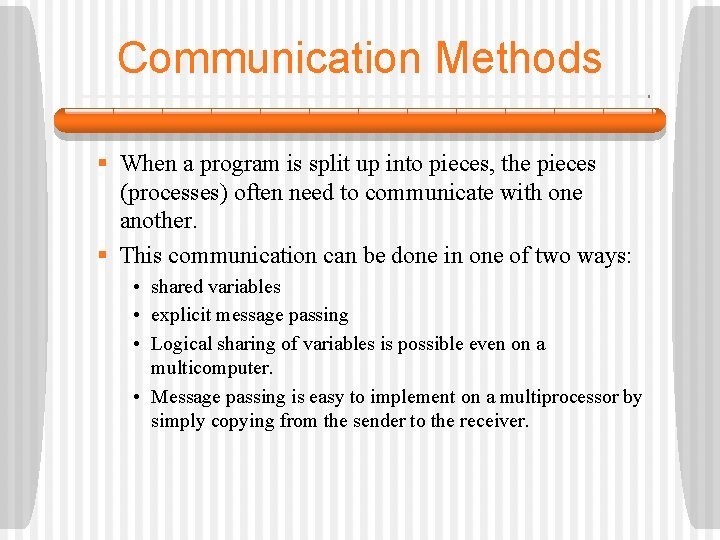 Communication Methods

▪ When a program is split up into pieces, the pieces (processes) often need to communicate with one another.

▪ This communication can be done in one of two ways:

• shared variables
• explicit message passing
• Logical sharing of variables is possible even on a multicomputer.
• Message passing is easy to implement on a multiprocessor by simply copying from the sender to the receiver.